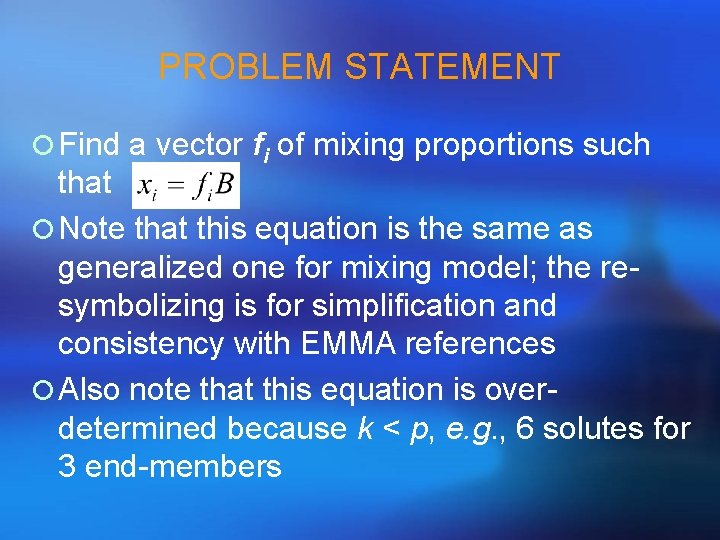 PROBLEM STATEMENT

Find a vector $f_i$ of mixing proportions such that $x_i = f_i B$

Note that this equation is the same as generalized one for mixing model; the re-symbolizing is for simplification and consistency with EMMA references

Also note that this equation is over-determined because $k < p$, e.g., 6 solutes for 3 end-members